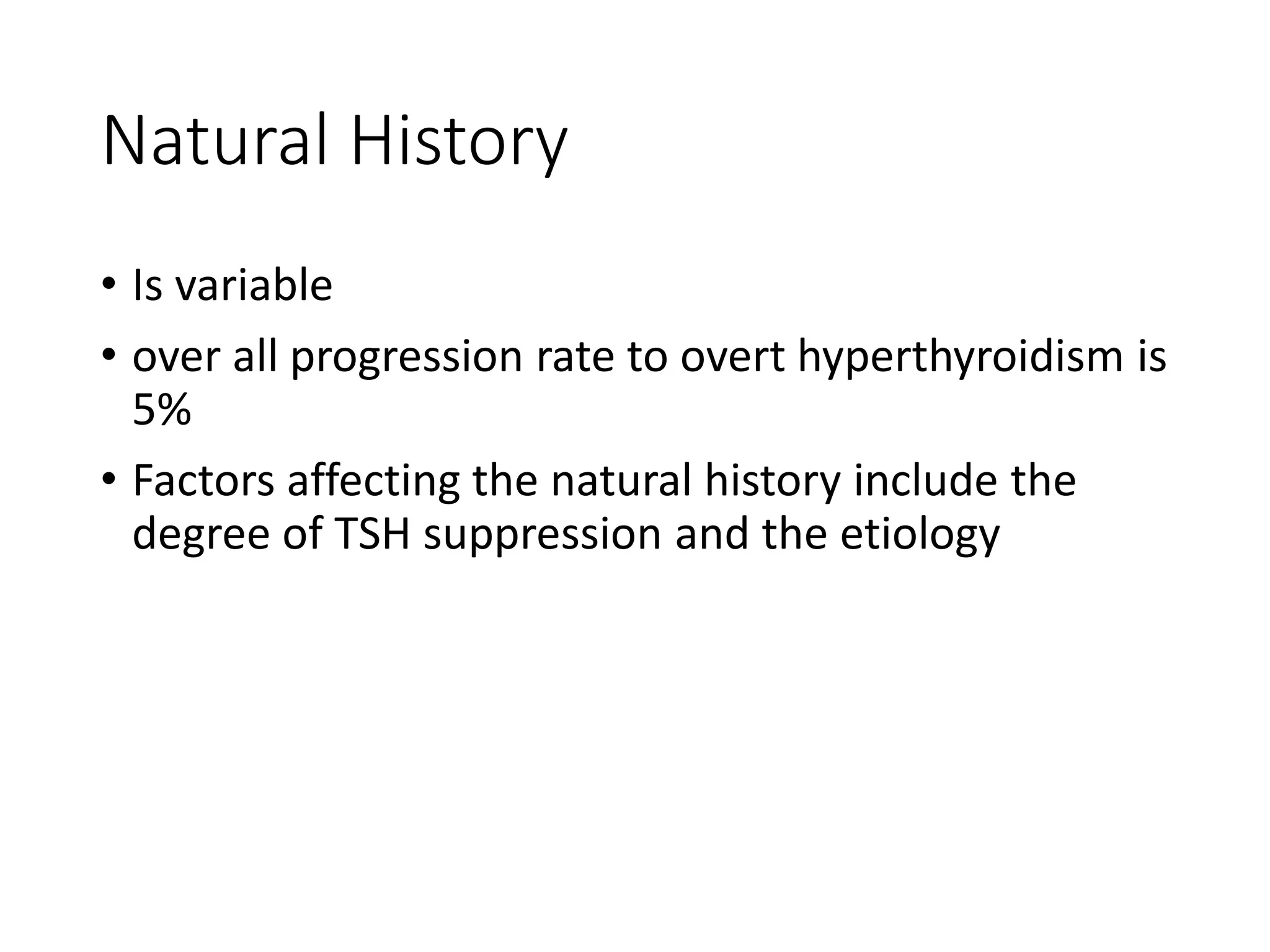 Natural History

• Is variable

• over all progression rate to overt hyperthyroidism is 5%

• Factors affecting the natural history include the degree of TSH suppression and the etiology